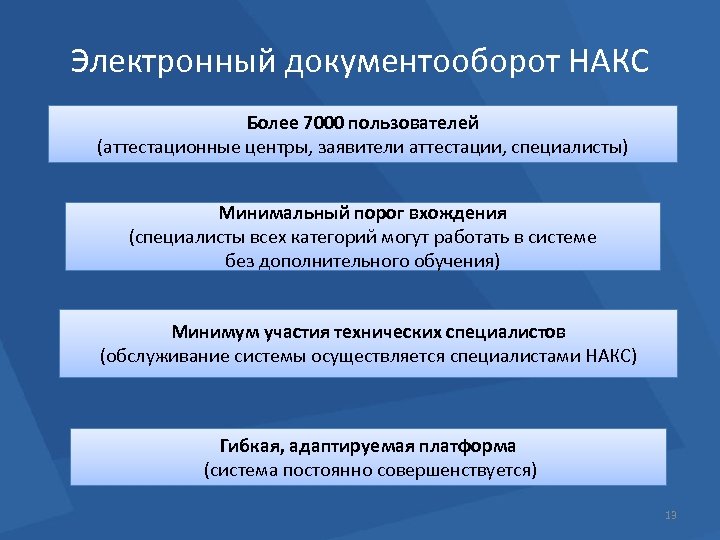 Электронный документооборот НАКС

Более 7000 пользователей
(аттестационные центры, заявители аттестации, специалисты)

Минимальный порог вхождения
(специалисты всех категорий могут работать в системе без дополнительного обучения)

Минимум участия технических специалистов
(обслуживание системы осуществляется специалистами НАКС)

Гибкая, адаптируемая платформа
(система постоянно совершенствуется)

13